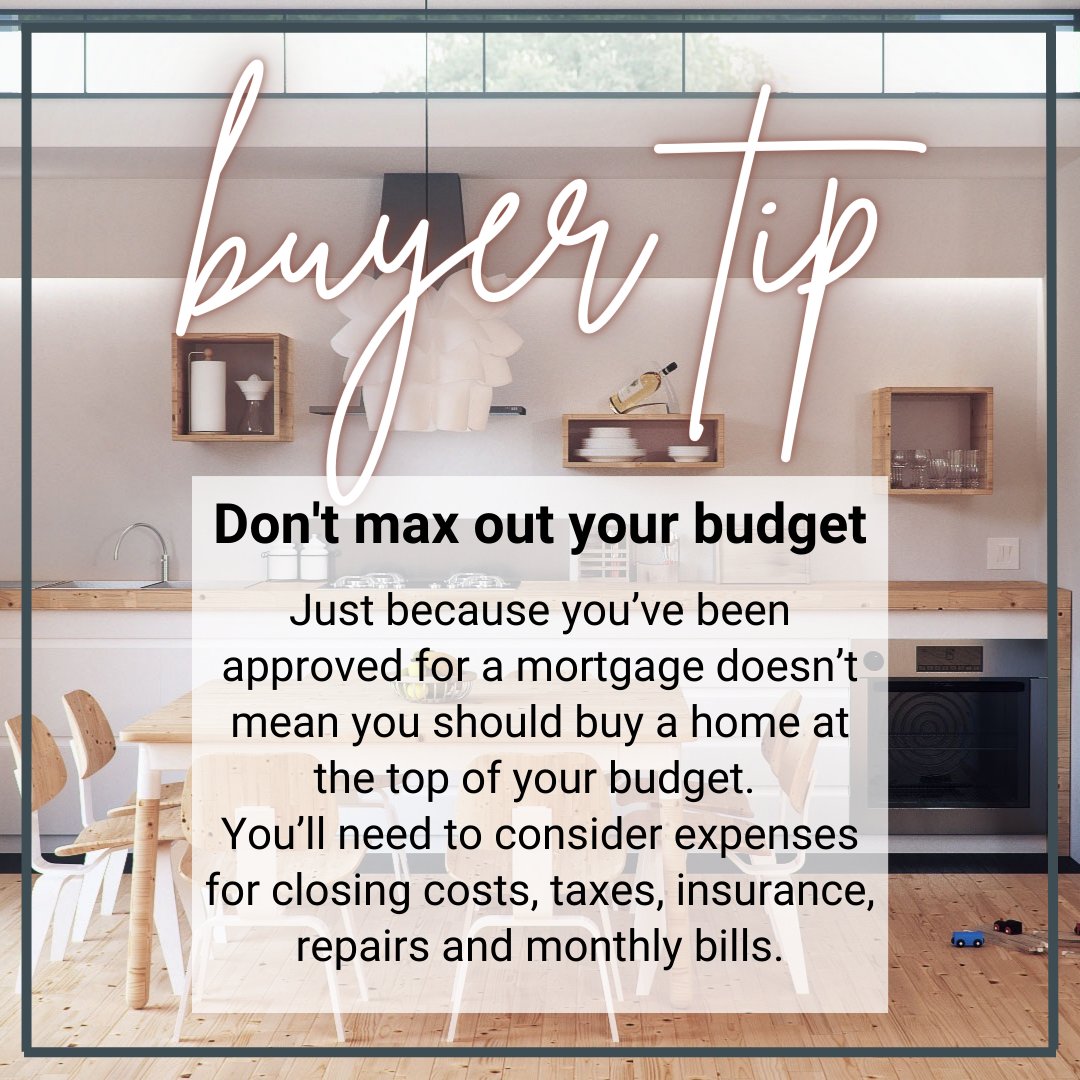 buyer tip

Don't max out your budget

Just because you've been approved for a mortgage doesn't mean you should buy a home at the top of your budget.
You'll need to consider expenses for closing costs, taxes, insurance, repairs and monthly bills.